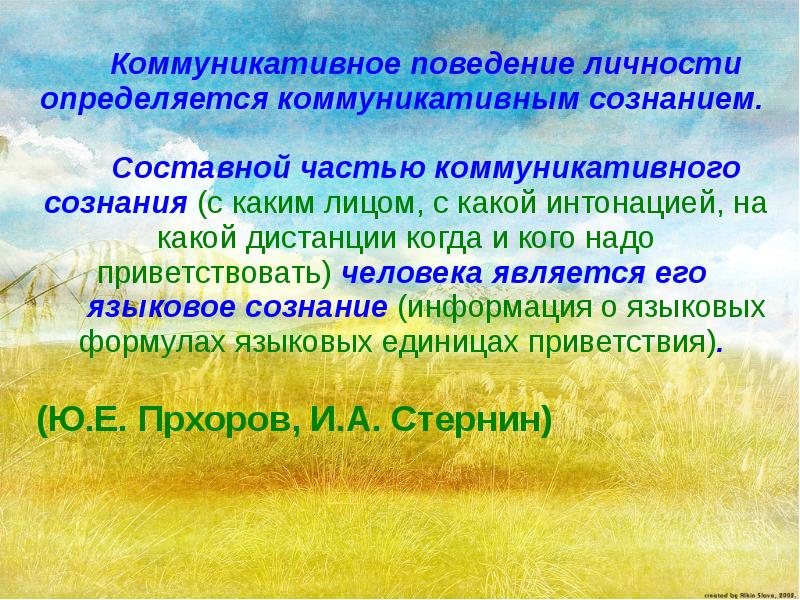 Коммуникативное поведение личности определяется коммуникативным сознанием.

Составной частью коммуникативного сознания (с каким лицом, с какой интонацией, на какой дистанции когда и кого надо приветствовать) человека является его языковое сознание (информация о языковых формулах языковых единицах приветствия).

(Ю.Е. Прхоров, И.А. Стернин)

created by Rikin Slava, 2002.